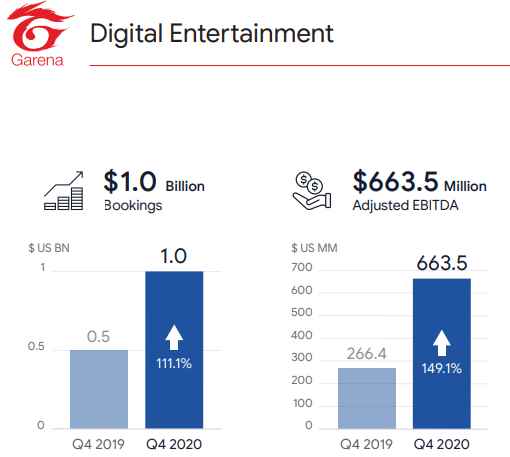 Garena

Digital Entertainment

$1.0 Billion
Bookings

$ US BN
1
0.5
0

0.5
1.0
111.1%

Q4 2019 Q4 2020

$663.5 Million
Adjusted EBITDA

$ US MM
700
600
500
400
300
200
100
0

266.4
663.5
149.1%

Q4 2019 Q4 2020